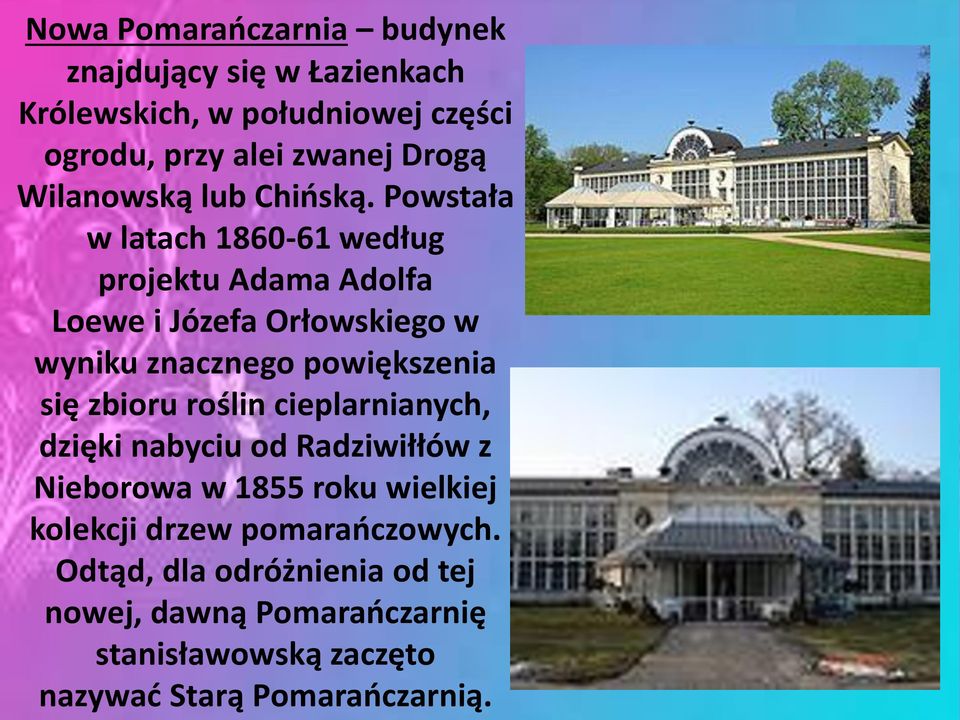 Nowa Pomarańczarnia – budynek znajdujący się w Łazienkach Królewskich, w południowej części ogrodu, przy alei zwanej Drogą Wilanowską lub Chińską. Powstała w latach 1860-61 według projektu Adama Adolfa Loewe i Józefa Orłowskiego w wyniku znacznego powiększenia się zbioru roślin cieplarnianych, dzięki nabyciu od Radziwiłłów z Nieborowa w 1855 roku wielkiej kolekcji drzew pomarańczowych. Odtąd, dla odróżnienia od tej nowej, dawną Pomarańczarnię stanisławowską zaczęto nazywać Starą Pomarańczarnią.